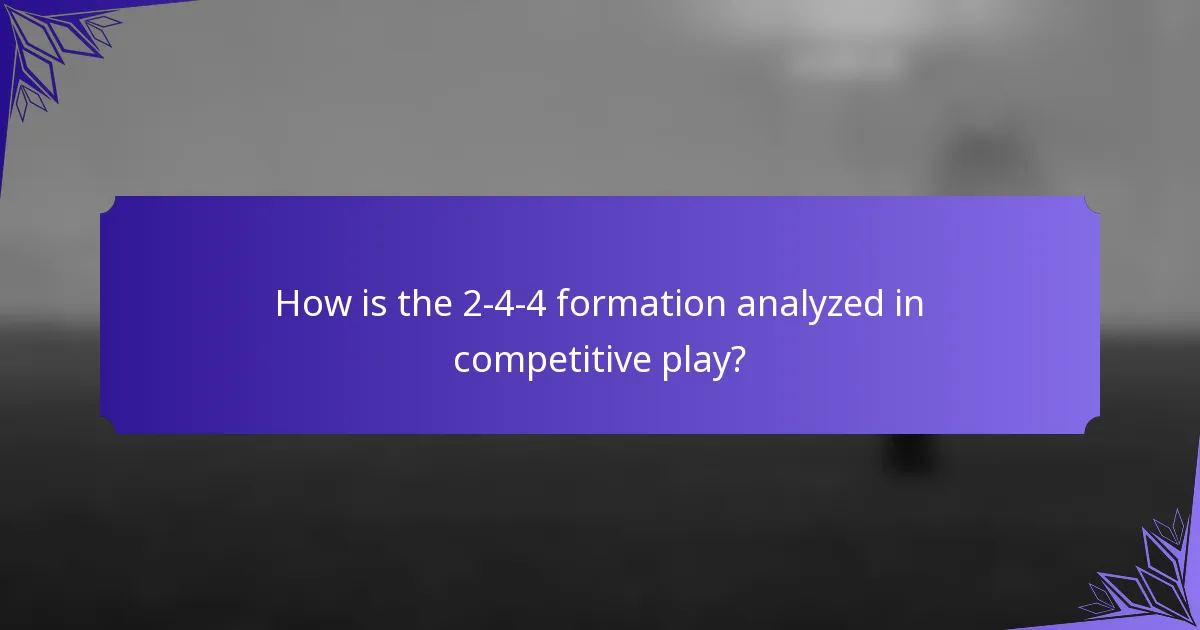 How is the 2-4-4 formation analyzed in competitive play?